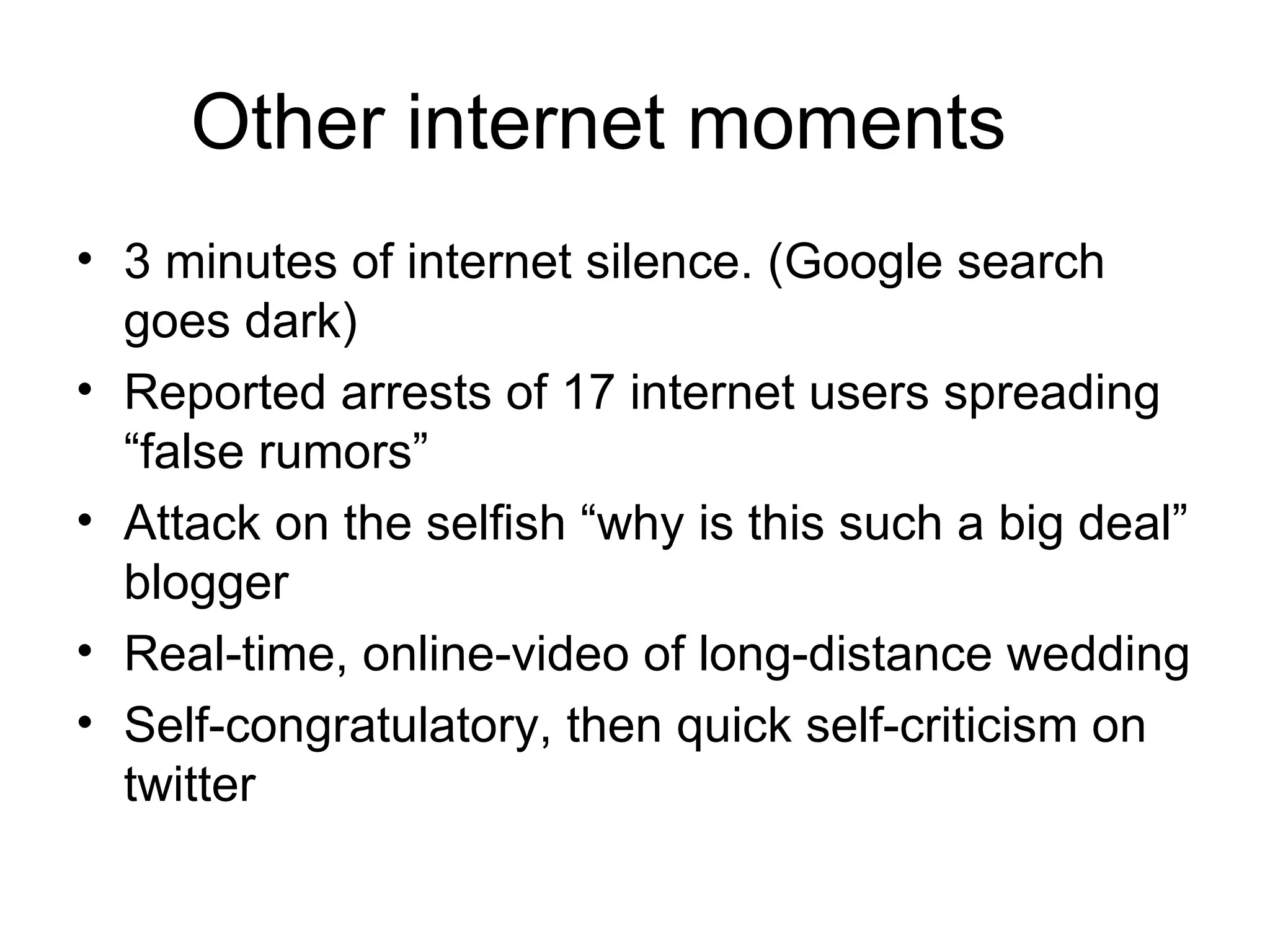 Other internet moments

• 3 minutes of internet silence. (Google search goes dark)
• Reported arrests of 17 internet users spreading “false rumors”
• Attack on the selfish “why is this such a big deal” blogger
• Real-time, online-video of long-distance wedding
• Self-congratulatory, then quick self-criticism on twitter